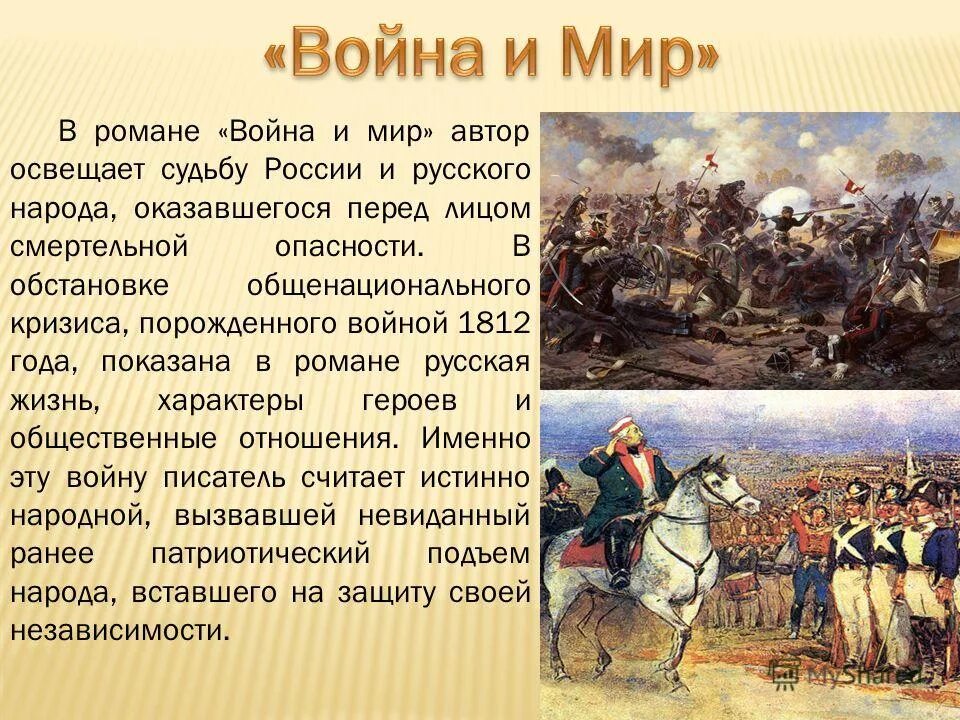 «Война и Мир»

В романе «Война и мир» автор освещает судьбу России и русского народа, оказавшегося перед лицом смертельной опасности. В обстановке общенационального кризиса, порожденного войной 1812 года, показана в романе русская жизнь, характеры героев и общественные отношения. Именно эту войну писатель считает истинно народной, вызвавшей невиданный ранее патриотический подъем народа, вставшего на защиту своей независимости.

MyShared